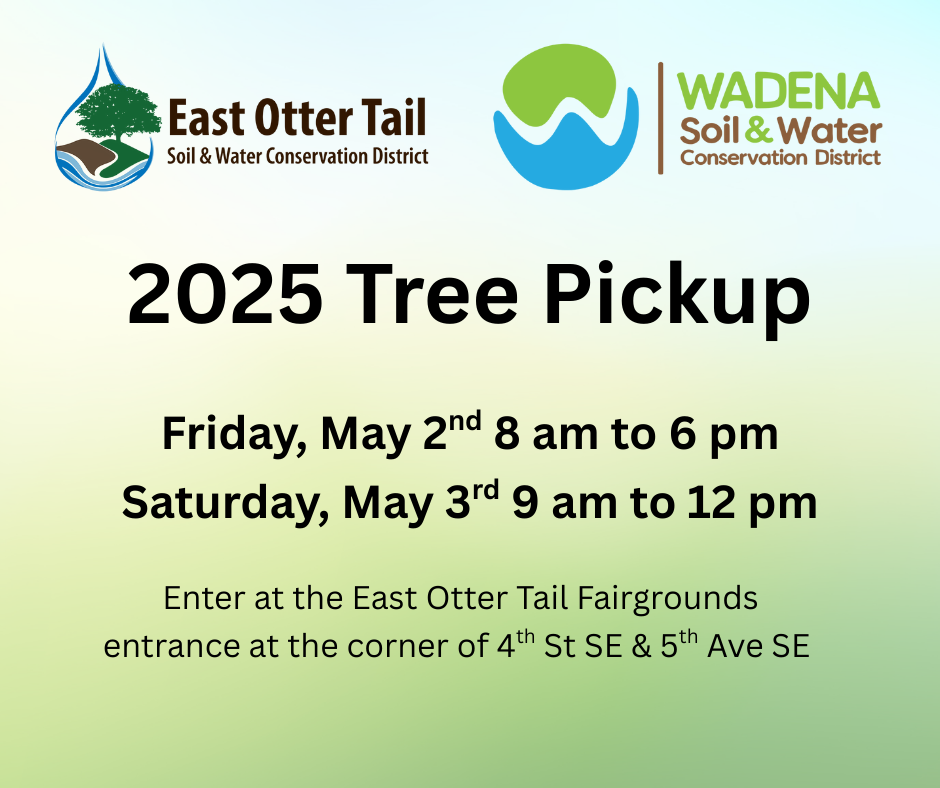 East Otter Tail
Soil & Water Conservation District

WADENA
Soil & Water
Conservation District

2025 Tree Pickup

Friday, May 2$^{nd}$ 8 am to 6 pm
Saturday, May 3$^{rd}$ 9 am to 12 pm

Enter at the East Otter Tail Fairgrounds entrance at the corner of 4$^{th}$ St SE & 5$^{th}$ Ave SE